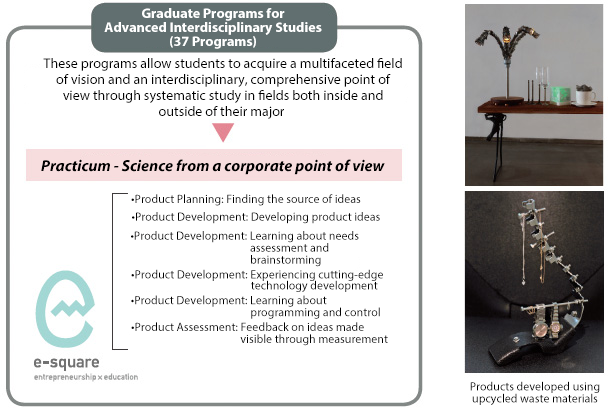 Graduate Programs for Advanced Interdisciplinary Studies (37 Programs)

These programs allow students to acquire a multifaceted field of vision and an interdisciplinary, comprehensive point of view through systematic study in fields both inside and outside of their major

Practicum - Science from a corporate point of view

•Product Planning: Finding the source of ideas
•Product Development: Developing product ideas
•Product Development: Learning about needs assessment and brainstorming
•Product Development: Experiencing cutting-edge technology development
•Product Development: Learning about programming and control
•Product Assessment: Feedback on ideas made visible through measurement

e-square
entrepreneurship x education

Products developed using upcycled waste materials